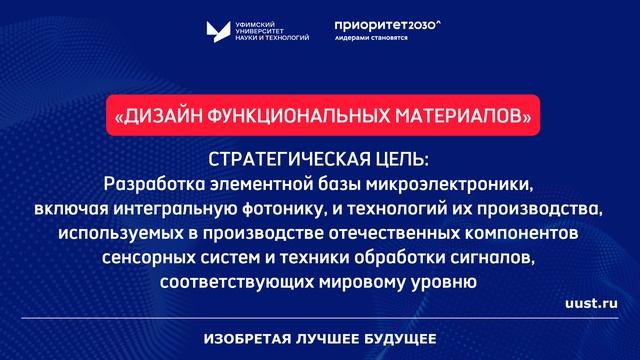 УФИМСКИЙ УНИВЕРСИТЕТ НАУКИ И ТЕХНОЛОГИЙ

приоритет2030^
лидерами становятся

«ДИЗАЙН ФУНКЦИОНАЛЬНЫХ МАТЕРИАЛОВ»

СТРАТЕГИЧЕСКАЯ ЦЕЛЬ:
Разработка элементной базы микроэлектроники, включая интегральную фотонику, и технологий их производства, используемых в производстве отечественных компонентов сенсорных систем и техники обработки сигналов, соответствующих мировому уровню

uust.ru

ИЗОБРЕТАЯ ЛУЧШЕЕ БУДУЩЕЕ